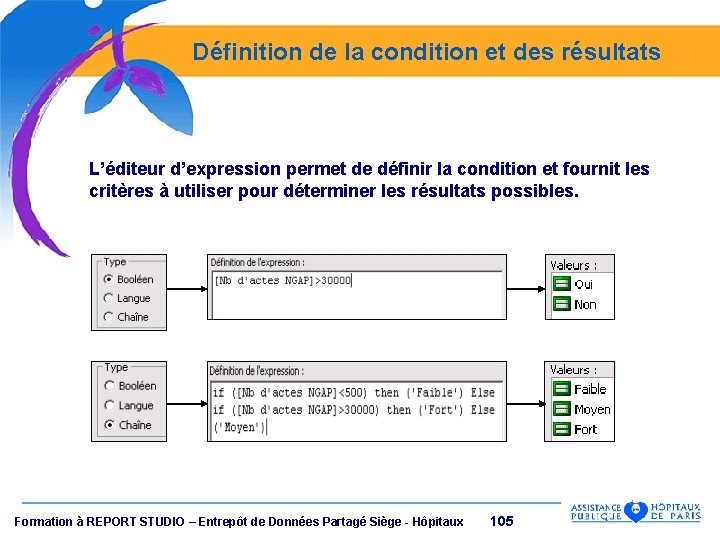 Définition de la condition et des résultats

L'éditeur d'expression permet de définir la condition et fournit les critères à utiliser pour déterminer les résultats possibles.

Type
Booléen
Langue
Chaîne

Définition de l'expression :
[Nb d'actes NGAP]>30000

Valeurs :
Oui
Non

Type
Booléen
Langue
Chaîne

Définition de l'expression :
if ([Nb d'actes NGAP]<500) then ('Faible') Else if ([Nb d'actes NGAP]>30000) then ('Fort') Else ('Moyen')

Valeurs :
Faible
Moyen
Fort

Formation à REPORT STUDIO – Entrepôt de Données Partagé Siège - Hôpitaux 105

ASSISTANCE PUBLIQUE HÔPITAUX DE PARIS